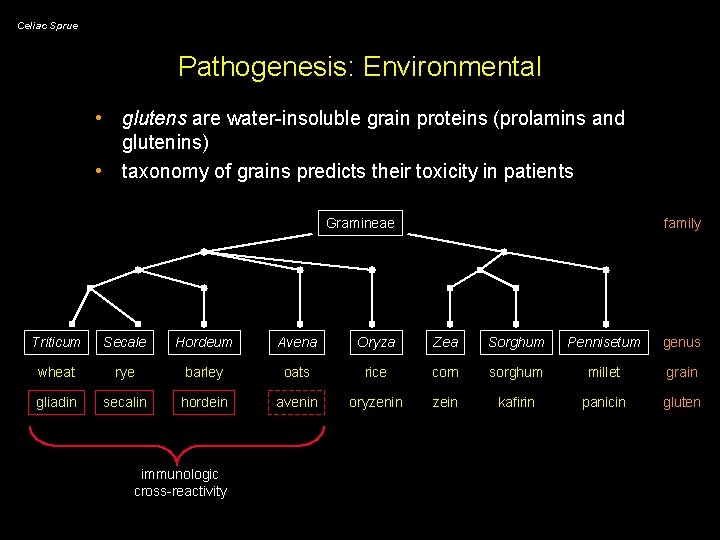 Celiac Sprue

Pathogenesis: Environmental

• glutens are water-insoluble grain proteins (prolamins and glutenins)
• taxonomy of grains predicts their toxicity in patients

Gramineae

family

Triticum
Secale
Hordeum
Avena
Oryza
Zea
Sorghum
Pennisetum
genus

wheat
rye
barley
oats
rice
corn
sorghum
millet
grain

gliadin
secalin
hordein
avenin
oryzenin
zein
kafirin
panicin
gluten

immunologic
cross-reactivity